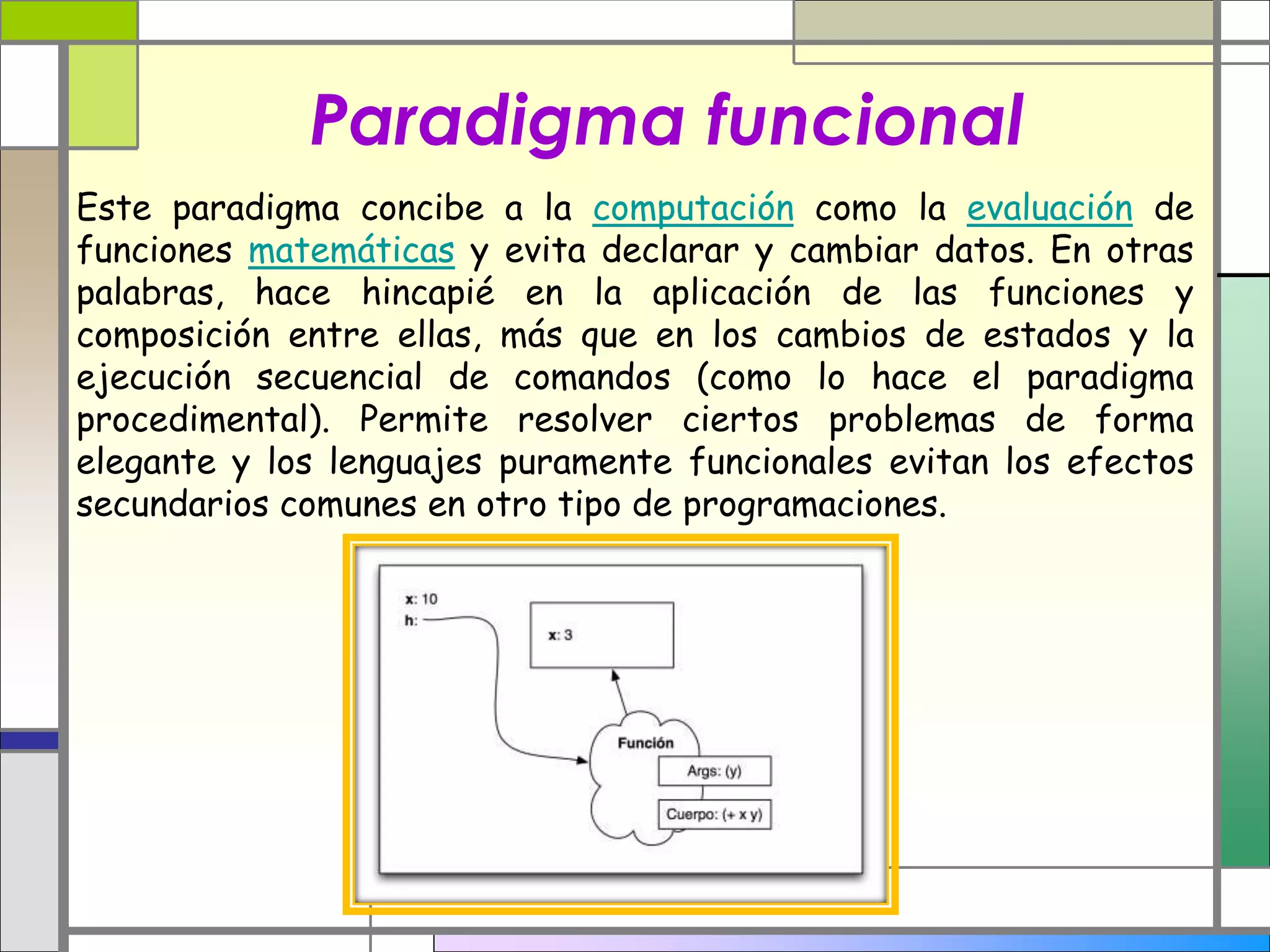 Paradigma funcional

Este paradigma concibe a la computación como la evaluación de funciones matemáticas y evita declarar y cambiar datos. En otras palabras, hace hincapié en la aplicación de las funciones y composición entre ellas, más que en los cambios de estados y la ejecución secuencial de comandos (como lo hace el paradigma procedimental). Permite resolver ciertos problemas de forma elegante y los lenguajes puramente funcionales evitan los efectos secundarios comunes en otro tipo de programaciones.

x: 10
h:
x: 3
Función
Args: (y)
Cuerpo: (+ x y)